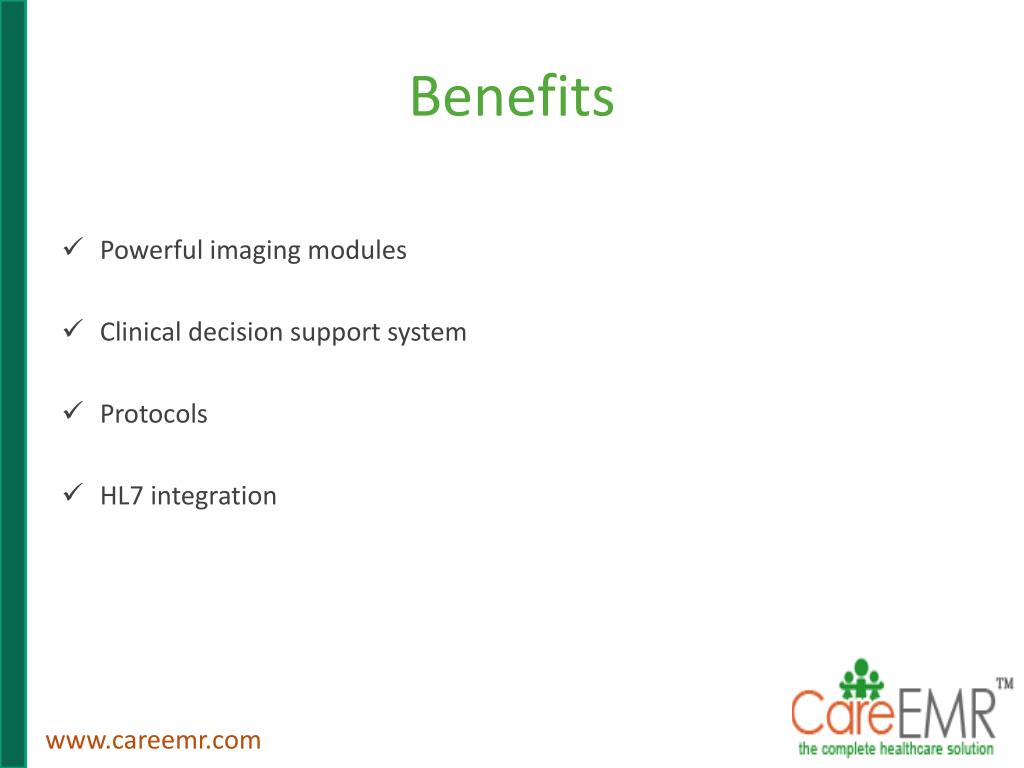 Benefits

✓ Powerful imaging modules

✓ Clinical decision support system

✓ Protocols

✓ HL7 integration

www.careemr.com

CareEMR™
the complete healthcare solution